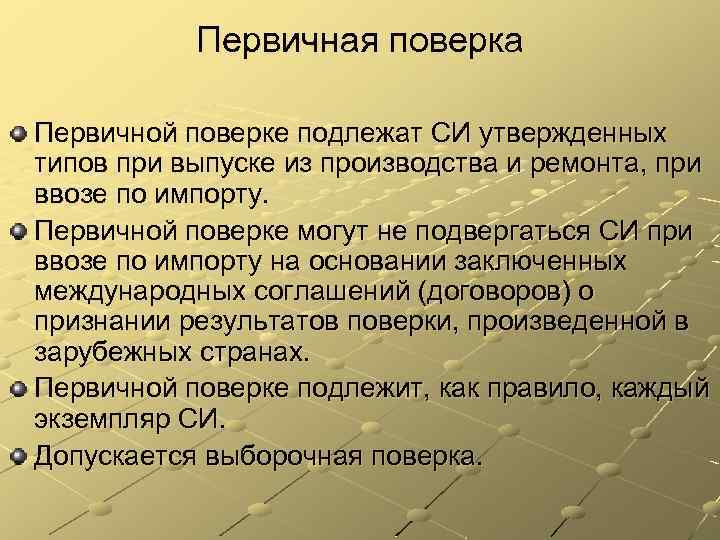 Первичная поверка

Первичной поверке подлежат СИ утвержденных типов при выпуске из производства и ремонта, при ввозе по импорту.

Первичной поверке могут не подвергаться СИ при ввозе по импорту на основании заключенных международных соглашений (договоров) о признании результатов поверки, произведенной в зарубежных странах.

Первичной поверке подлежит, как правило, каждый экземпляр СИ.

Допускается выборочная поверка.